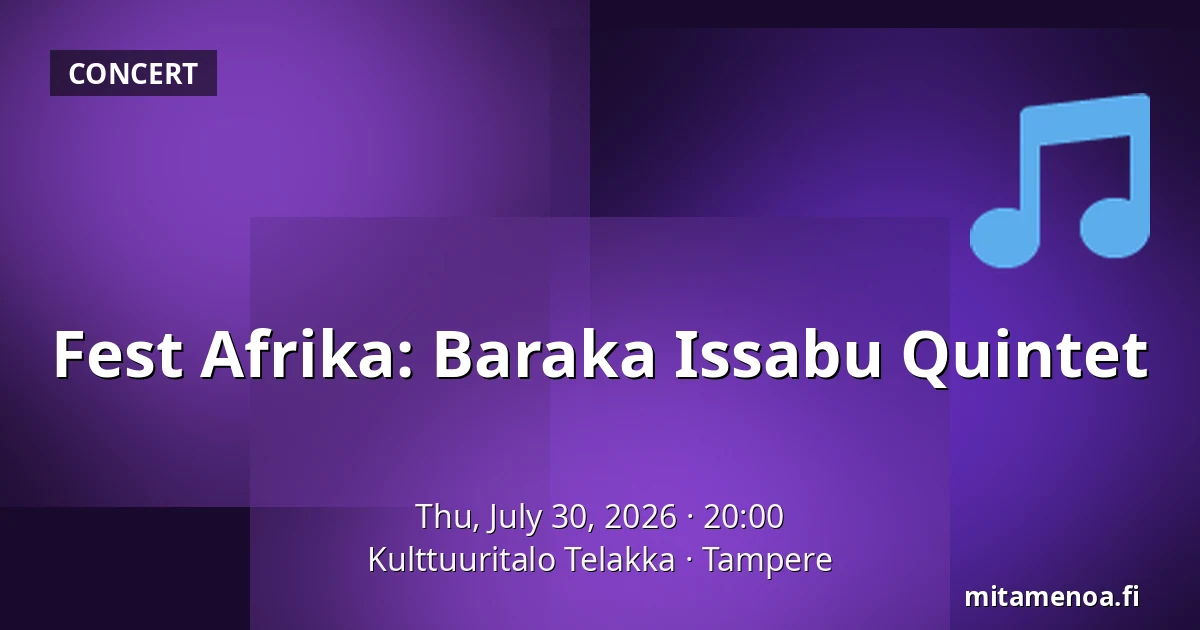 CONCERT

Fest Afrika: Baraka Issabu Quintet

Thu, July 30, 2026 · 20:00
Kulttuuritalo Telakka · Tampere

mitamenoa.fi